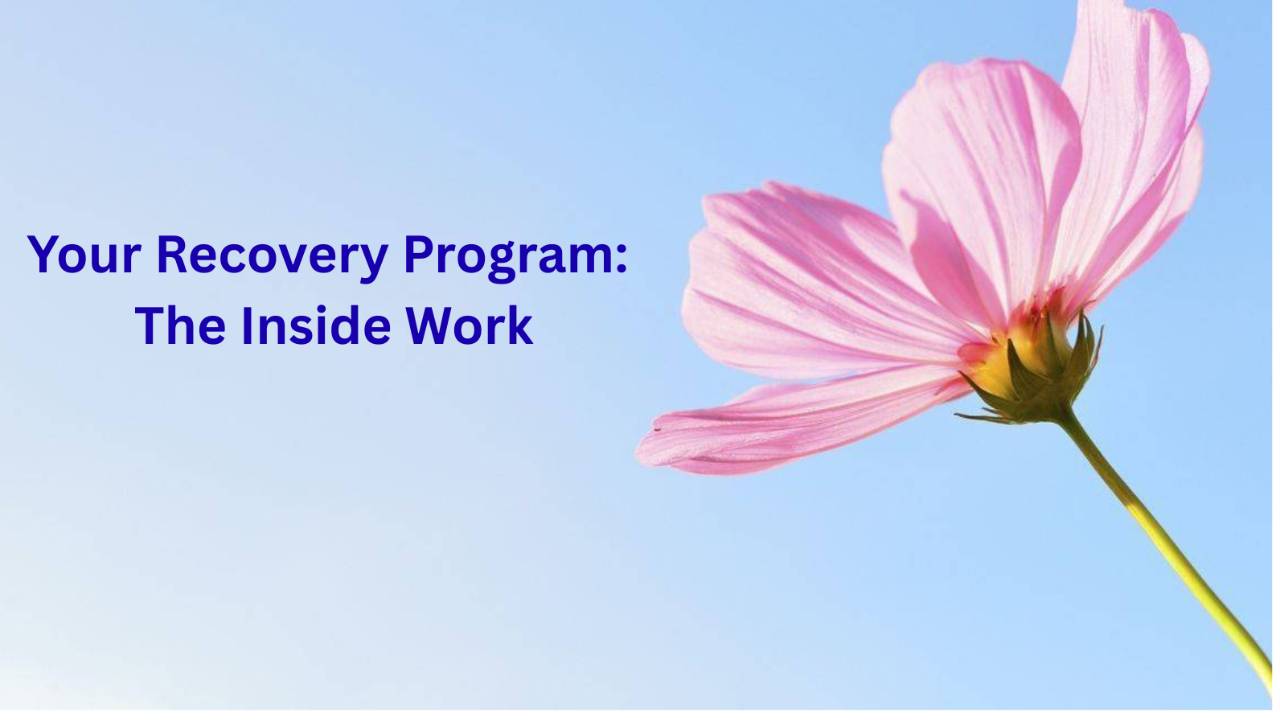 Your Recovery Program:
The Inside Work